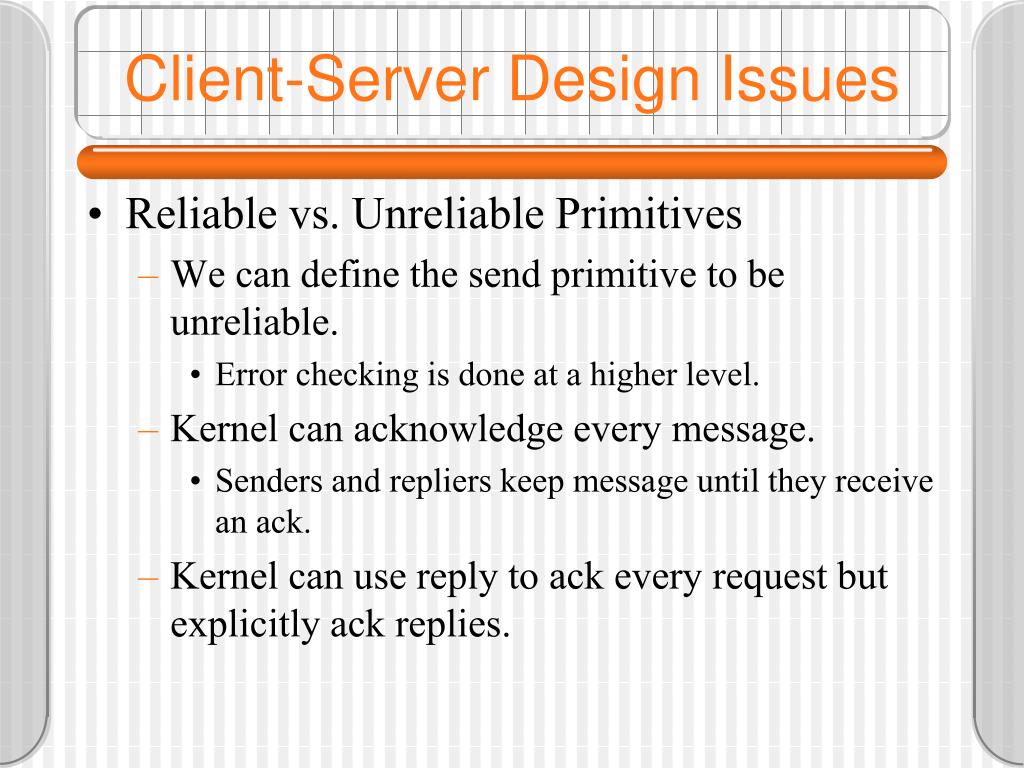 Client-Server Design Issues

• Reliable vs. Unreliable Primitives
– We can define the send primitive to be unreliable.
• Error checking is done at a higher level.
– Kernel can acknowledge every message.
• Senders and repliers keep message until they receive an ack.
– Kernel can use reply to ack every request but explicitly ack replies.